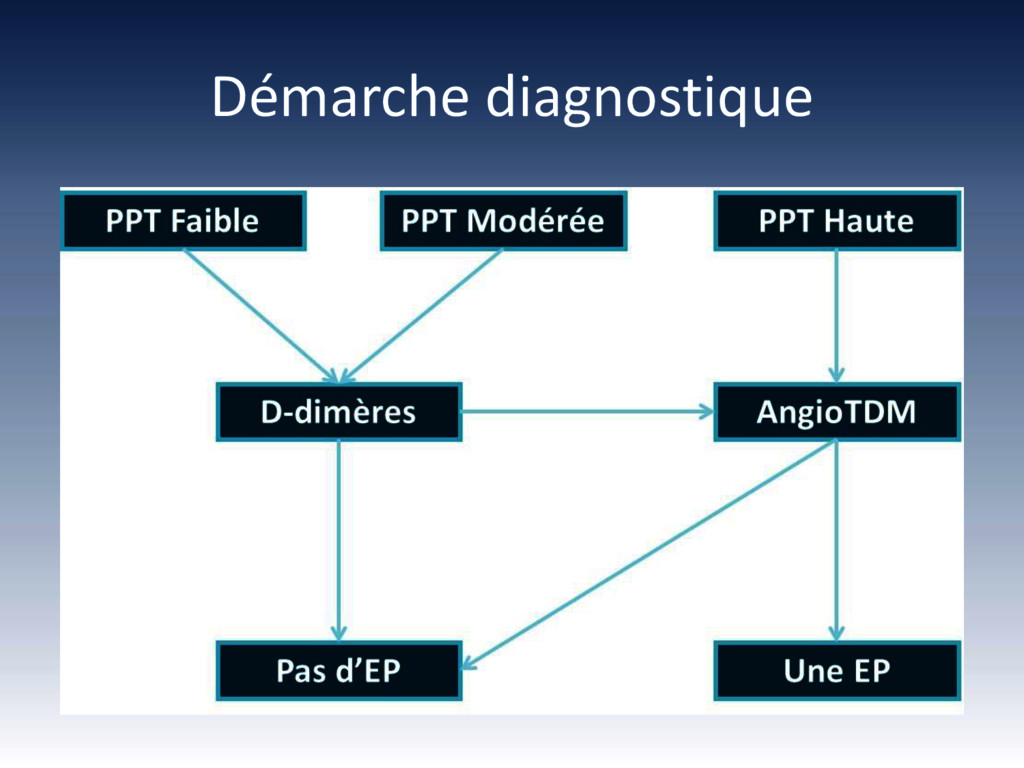 Démarche diagnostique

PPT Faible

PPT Modérée

PPT Haute

D-dimères

AngioTDM

Pas d’EP

Une EP